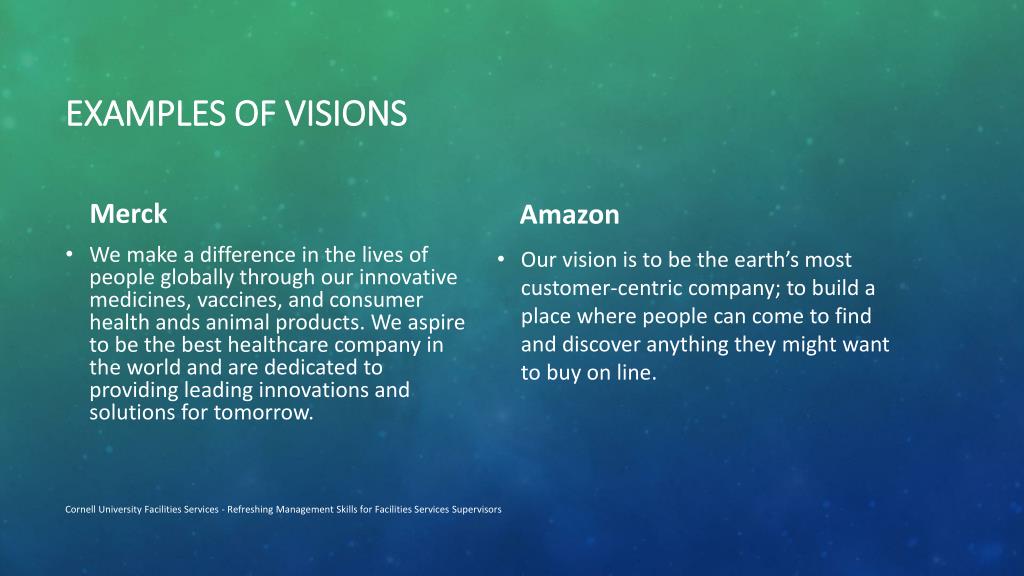 EXAMPLES OF VISIONS

Merck

• We make a difference in the lives of people globally through our innovative medicines, vaccines, and consumer health ands animal products. We aspire to be the best healthcare company in the world and are dedicated to providing leading innovations and solutions for tomorrow.

Amazon

• Our vision is to be the earth's most customer-centric company; to build a place where people can come to find and discover anything they might want to buy on line.

Cornell University Facilities Services - Refreshing Management Skills for Facilities Services Supervisors